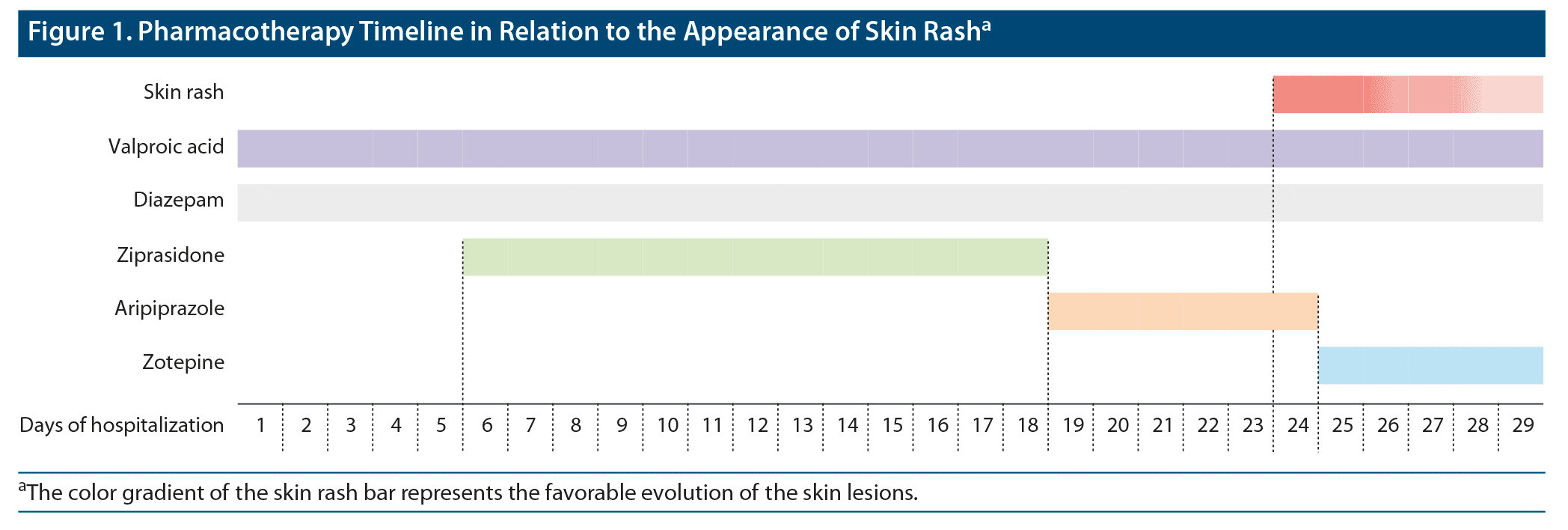 Figure 1. Pharmacotherapy Timeline in Relation to the Appearance of Skin Rash$^a$

Skin rash

Valproic acid

Diazepam

Ziprasidone

Aripiprazole

Zotepine

Days of hospitalization 1 2 3 4 5 6 7 8 9 10 11 12 13 14 15 16 17 18 19 20 21 22 23 24 25 26 27 28 29

$^a$The color gradient of the skin rash bar represents the favorable evolution of the skin lesions.